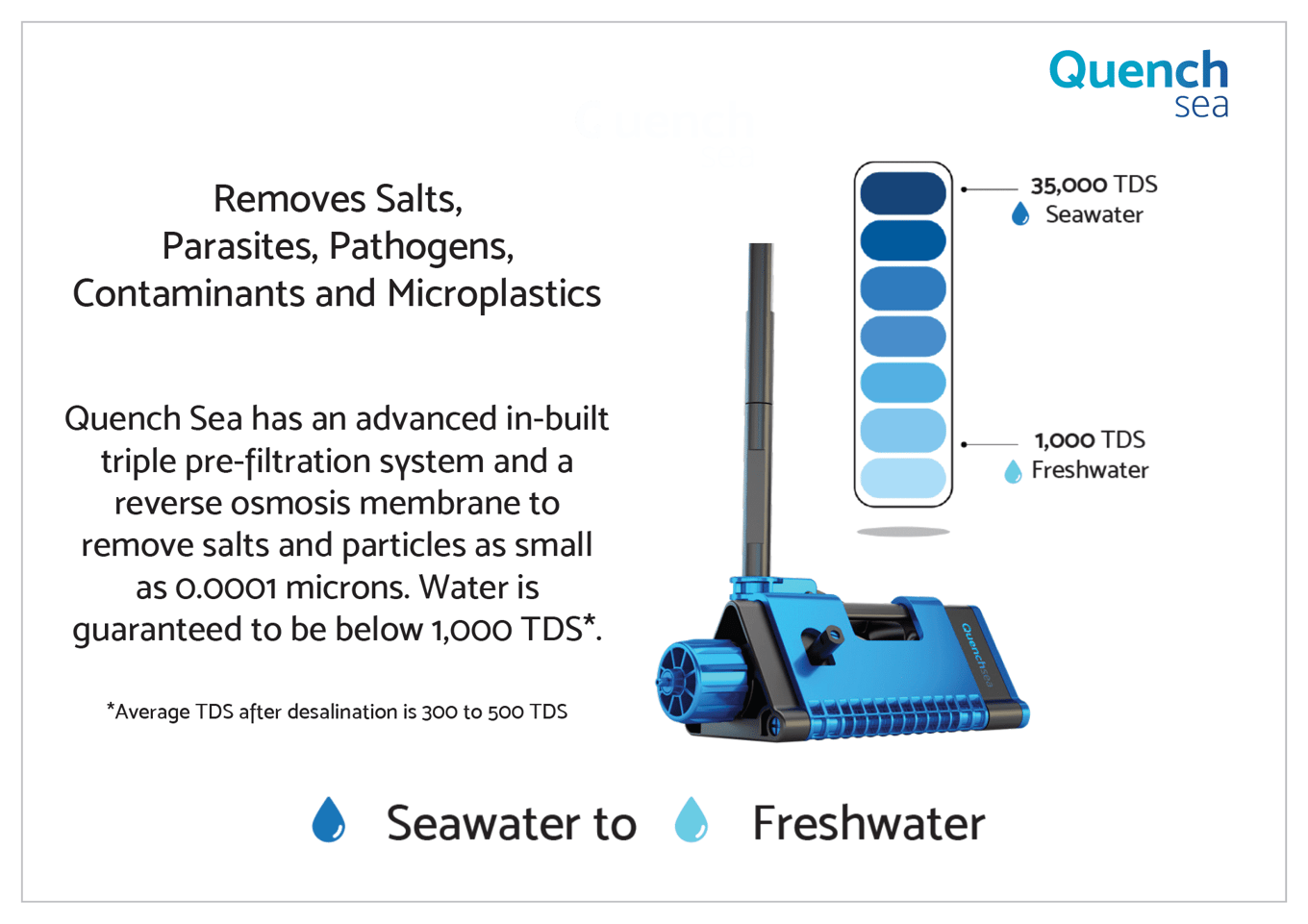 Quench sea

Removes Salts, Parasites, Pathogens, Contaminants and Microplastics

Quench Sea has an advanced in-built triple pre-filtration system and a reverse osmosis membrane to remove salts and particles as small as 0.0001 microns. Water is guaranteed to be below 1,000 TDS*.

*Average TDS after desalination is 300 to 500 TDS

35,000 TDS
Seawater

1,000 TDS
Freshwater

Quench sea

Seawater to Freshwater